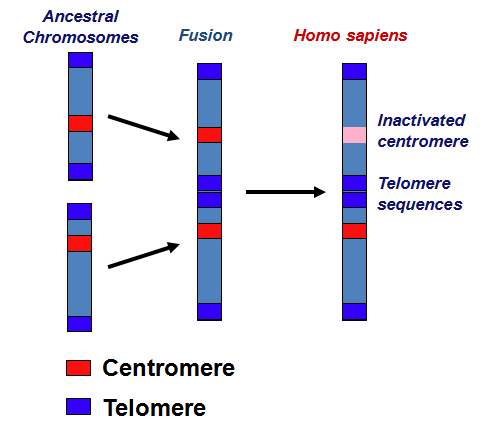 Ancestral Chromosomes

Fusion

Homo sapiens

Inactivated centromere

Telomere sequences

Centromere

Telomere